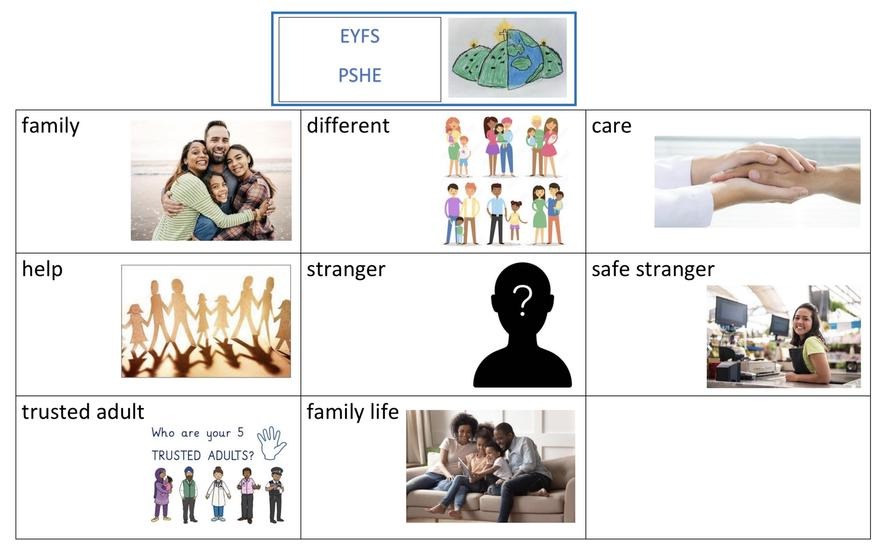 EYFS

PSHE

| family | different | care |
|---|---|---|
| help | stranger ? | safe stranger |
| trusted adult Who are your 5 TRUSTED ADULTS? | family life | |